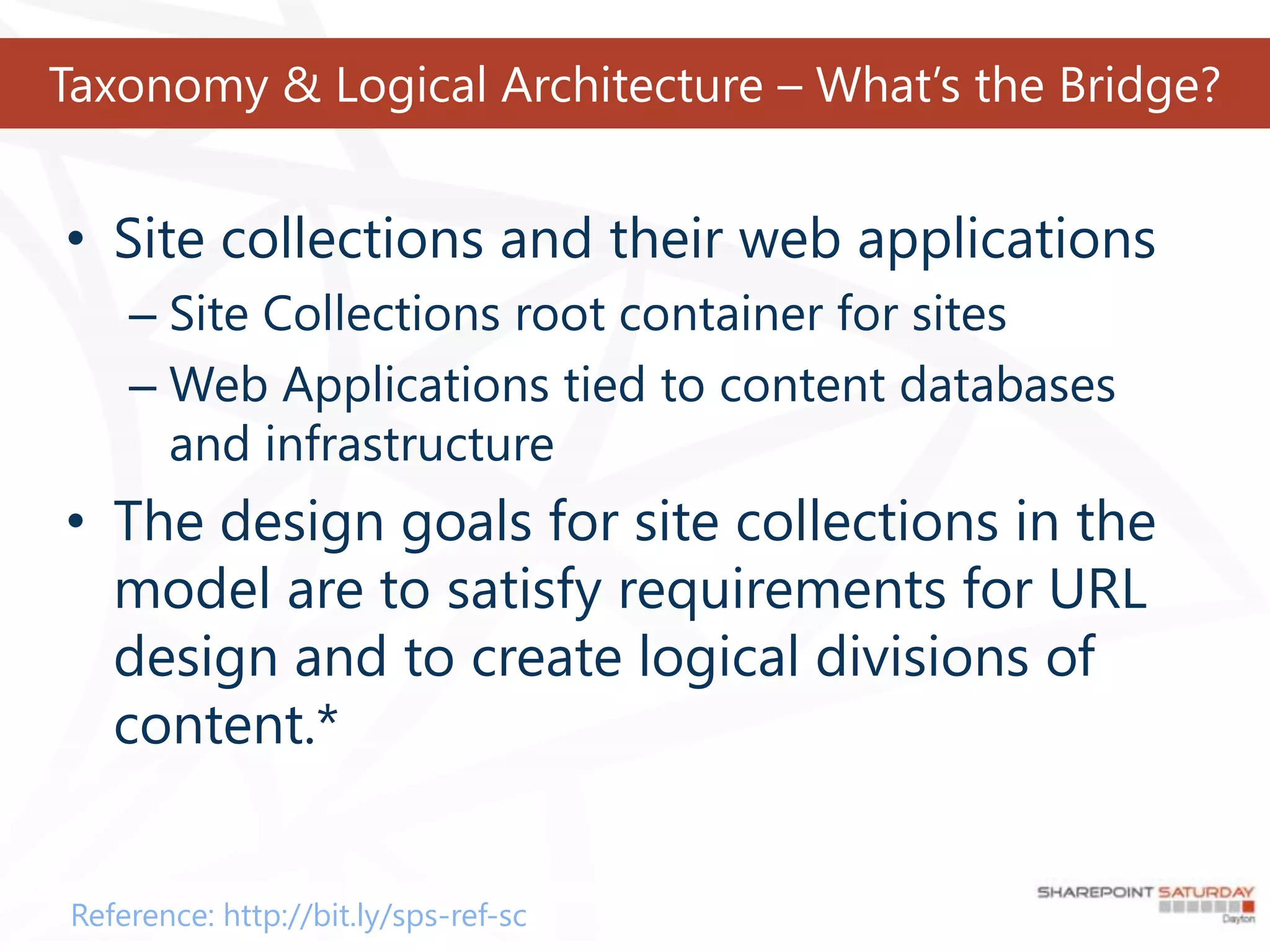 Taxonomy & Logical Architecture – What's the Bridge?

• Site collections and their web applications
– Site Collections root container for sites
– Web Applications tied to content databases and infrastructure

• The design goals for site collections in the model are to satisfy requirements for URL design and to create logical divisions of content.*

Reference: http://bit.ly/sps-ref-sc

SHAREPOINT SATURDAY
Dayton